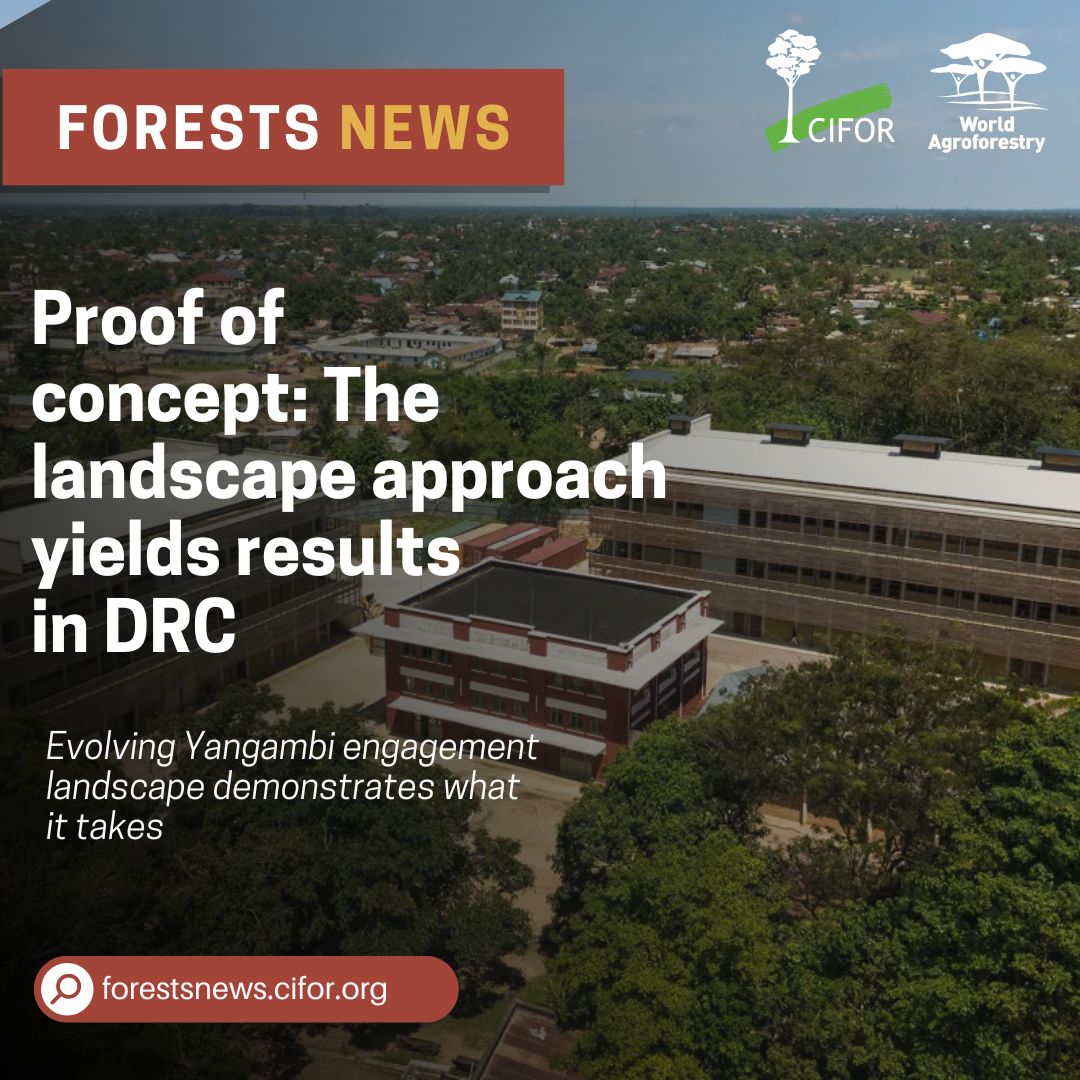 FORESTS NEWS

CIFOR

World Agroforestry

Proof of concept: The landscape approach yields results in DRC

Evolving Yangambi engagement landscape demonstrates what it takes

forestsnews.cifor.org